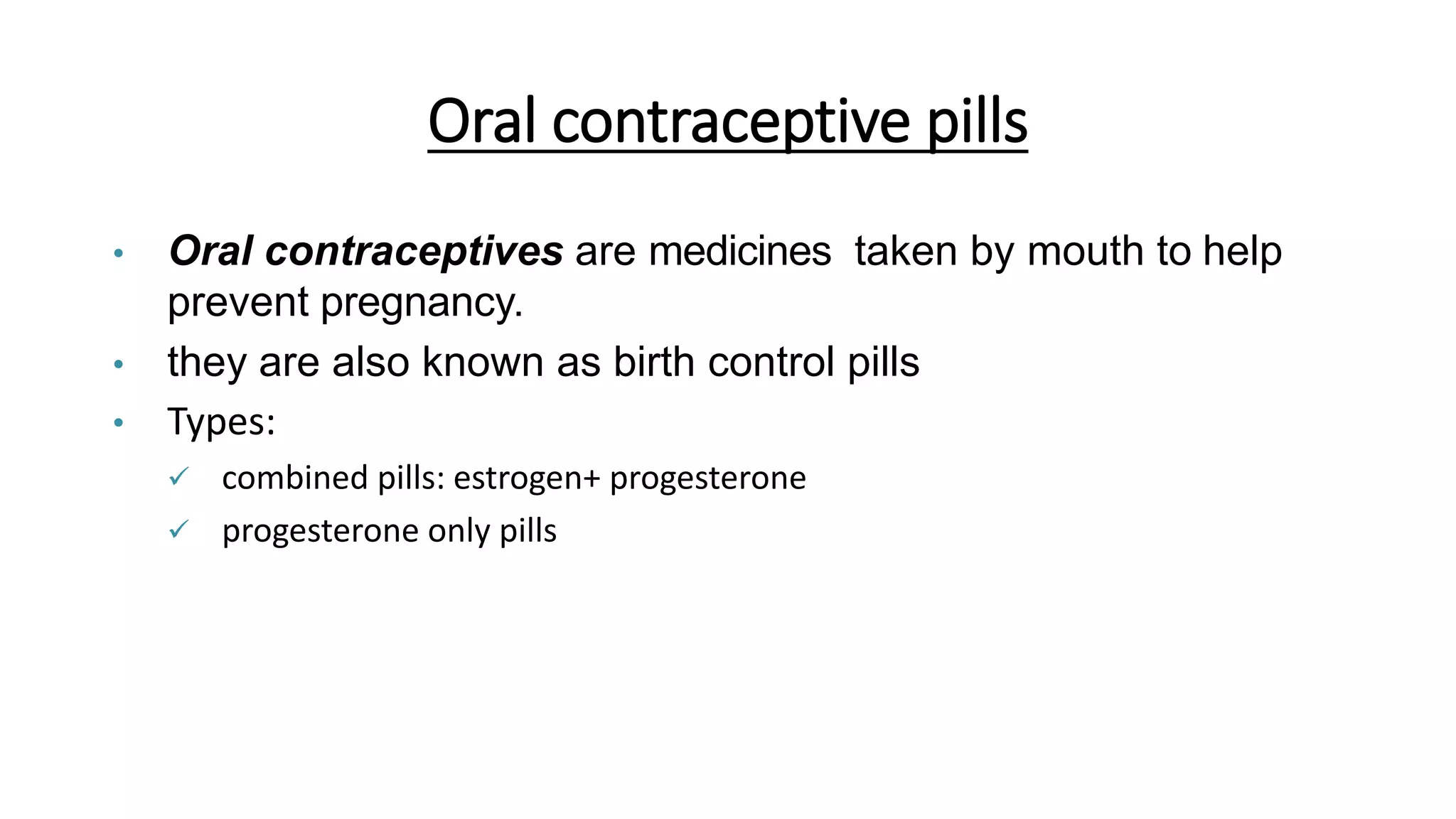 Oral contraceptive pills

• Oral contraceptives are medicines taken by mouth to help prevent pregnancy.
• they are also known as birth control pills
• Types:
✓ combined pills: estrogen+ progesterone
✓ progesterone only pills